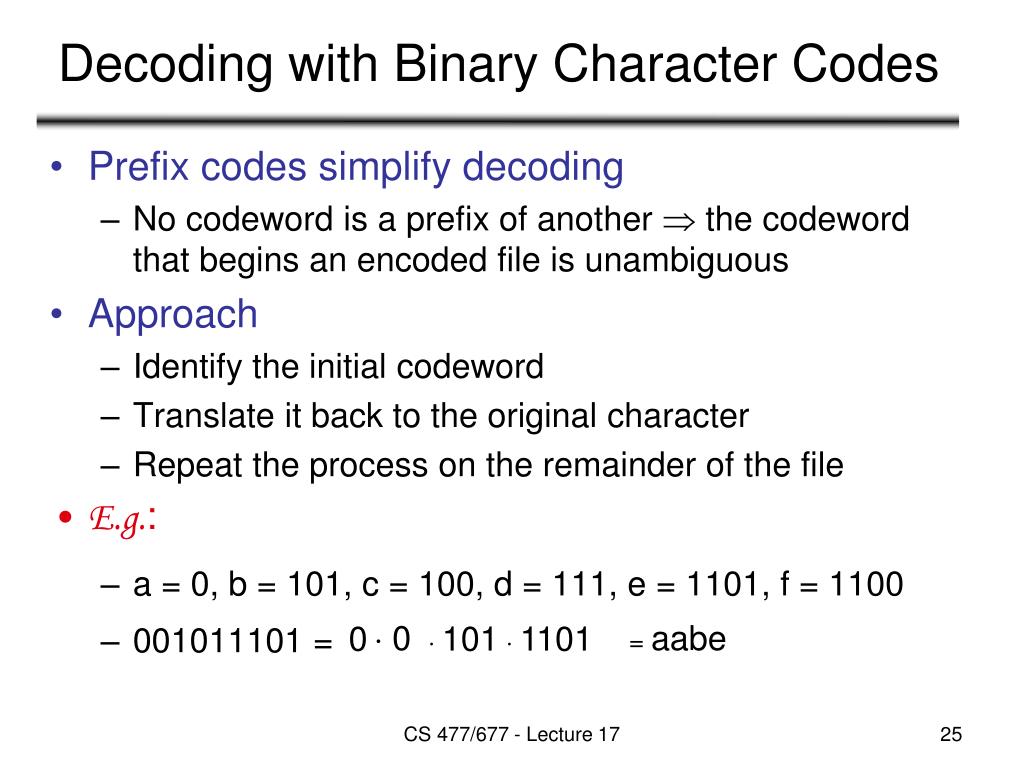 Decoding with Binary Character Codes

• Prefix codes simplify decoding
– No codeword is a prefix of another $\Rightarrow$ the codeword that begins an encoded file is unambiguous

• Approach
– Identify the initial codeword
– Translate it back to the original character
– Repeat the process on the remainder of the file

• E.g.:
– a = 0, b = 101, c = 100, d = 111, e = 1101, f = 1100
– 001011101 = $0 \cdot 0 \cdot 101 \cdot 1101$ = aabe

CS 477/677 - Lecture 17

25